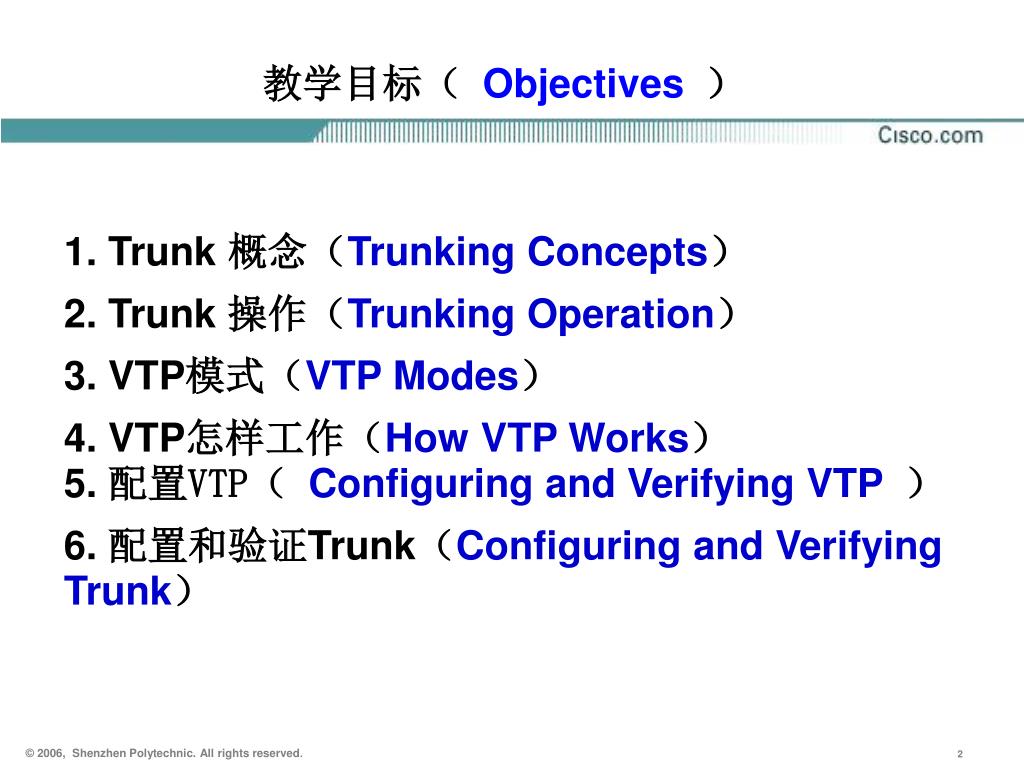 教学目标（ Objectives ）

Cisco.com

1. Trunk 概念（Trunking Concepts）

2. Trunk 操作（Trunking Operation）

3. VTP模式（VTP Modes）

4. VTP怎样工作（How VTP Works）

5. 配置VTP（ Configuring and Verifying VTP ）

6. 配置和验证Trunk（Configuring and Verifying Trunk）

© 2006, Shenzhen Polytechnic. All rights reserved.

2